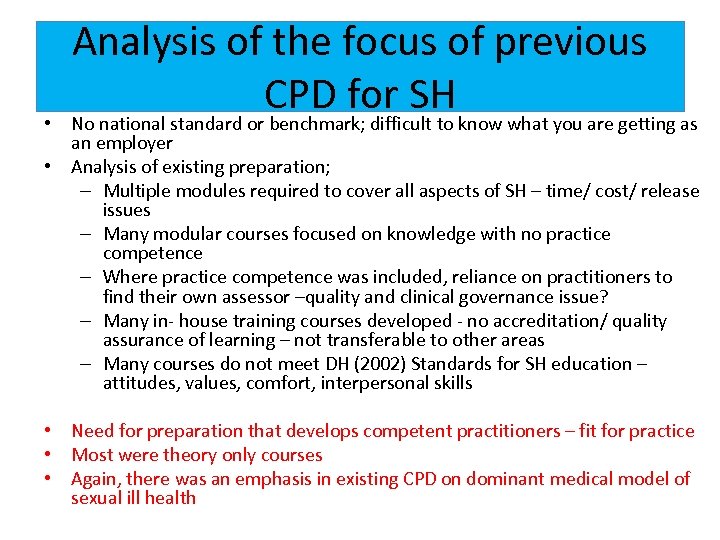 Analysis of the focus of previous CPD for SH

• No national standard or benchmark; difficult to know what you are getting as an employer
• Analysis of existing preparation;
 – Multiple modules required to cover all aspects of SH – time/ cost/ release issues
 – Many modular courses focused on knowledge with no practice competence
 – Where practice competence was included, reliance on practitioners to find their own assessor –quality and clinical governance issue?
 – Many in- house training courses developed - no accreditation/ quality assurance of learning – not transferable to other areas
 – Many courses do not meet DH (2002) Standards for SH education – attitudes, values, comfort, interpersonal skills

• Need for preparation that develops competent practitioners – fit for practice
• Most were theory only courses
• Again, there was an emphasis in existing CPD on dominant medical model of sexual ill health